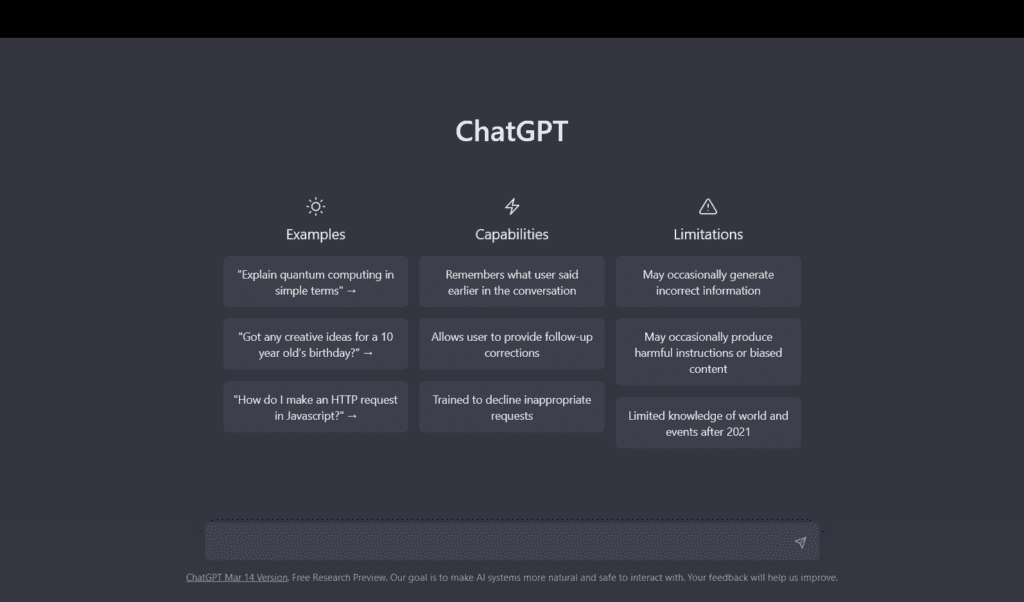 ChatGPT

Examples

"Explain quantum computing in simple terms" →

"Got any creative ideas for a 10 year old's birthday?" →

"How do I make an HTTP request in Javascript?" →

Capabilities

Remembers what user said earlier in the conversation

Allows user to provide follow-up corrections

Trained to decline inappropriate requests

Limitations

May occasionally generate incorrect information

May occasionally produce harmful instructions or biased content

Limited knowledge of world and events after 2021

ChatGPT Mar 14 Version. Free Research Preview. Our goal is to make AI systems more natural and safe to interact with. Your feedback will help us improve.